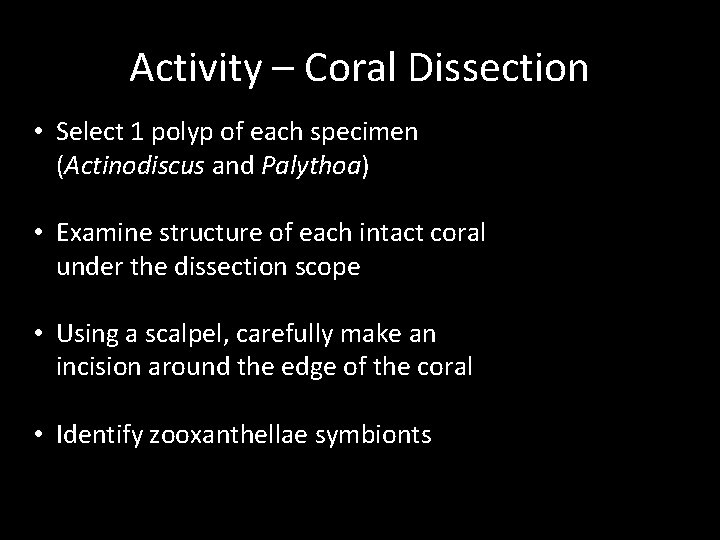 Activity – Coral Dissection

• Select 1 polyp of each specimen (Actinodiscus and Palythoa)

• Examine structure of each intact coral under the dissection scope

• Using a scalpel, carefully make an incision around the edge of the coral

• Identify zooxanthellae symbionts